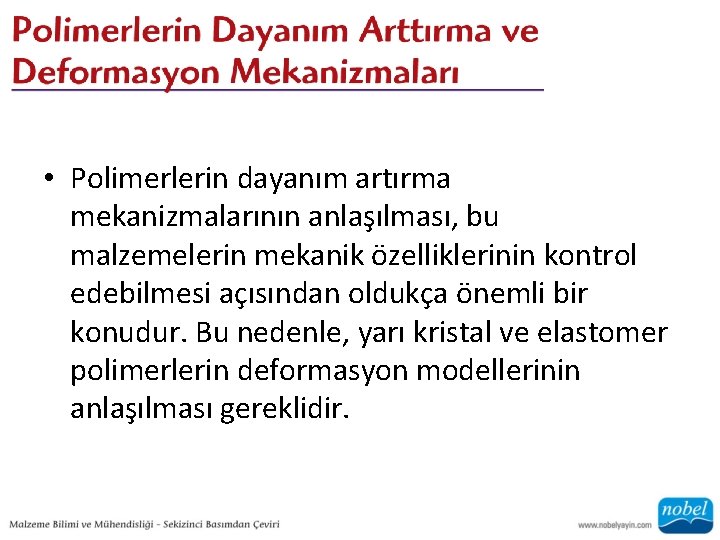 Polimerlerin Dayanım Arttırma ve Deformasyon Mekanizmaları

• Polimerlerin dayanım artırma mekanizmalarının anlaşılması, bu malzemelerin mekanik özelliklerinin kontrol edebilmesi açısından oldukça önemli bir konudur. Bu nedenle, yarı kristal ve elastomer polimerlerin deformasyon modellerinin anlaşılması gereklidir.

Malzeme Bilimi ve Mühendisliği - Sekizinci Basımdan Çeviri

www.nobelyayin.com

nobel